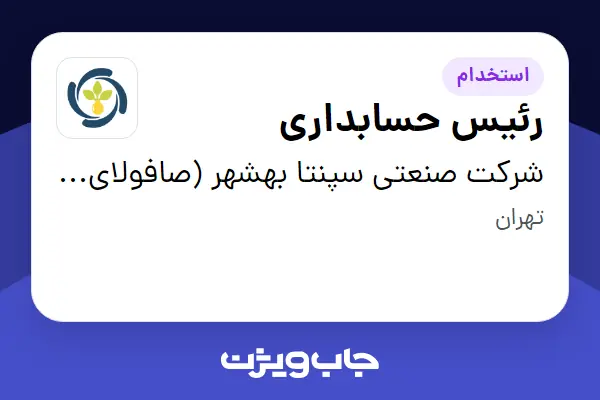 استخدام

رئیس حسابداری

شرکت صنعتی سپنتا بهشهر (صافولای...

تهران

جاب ویژن